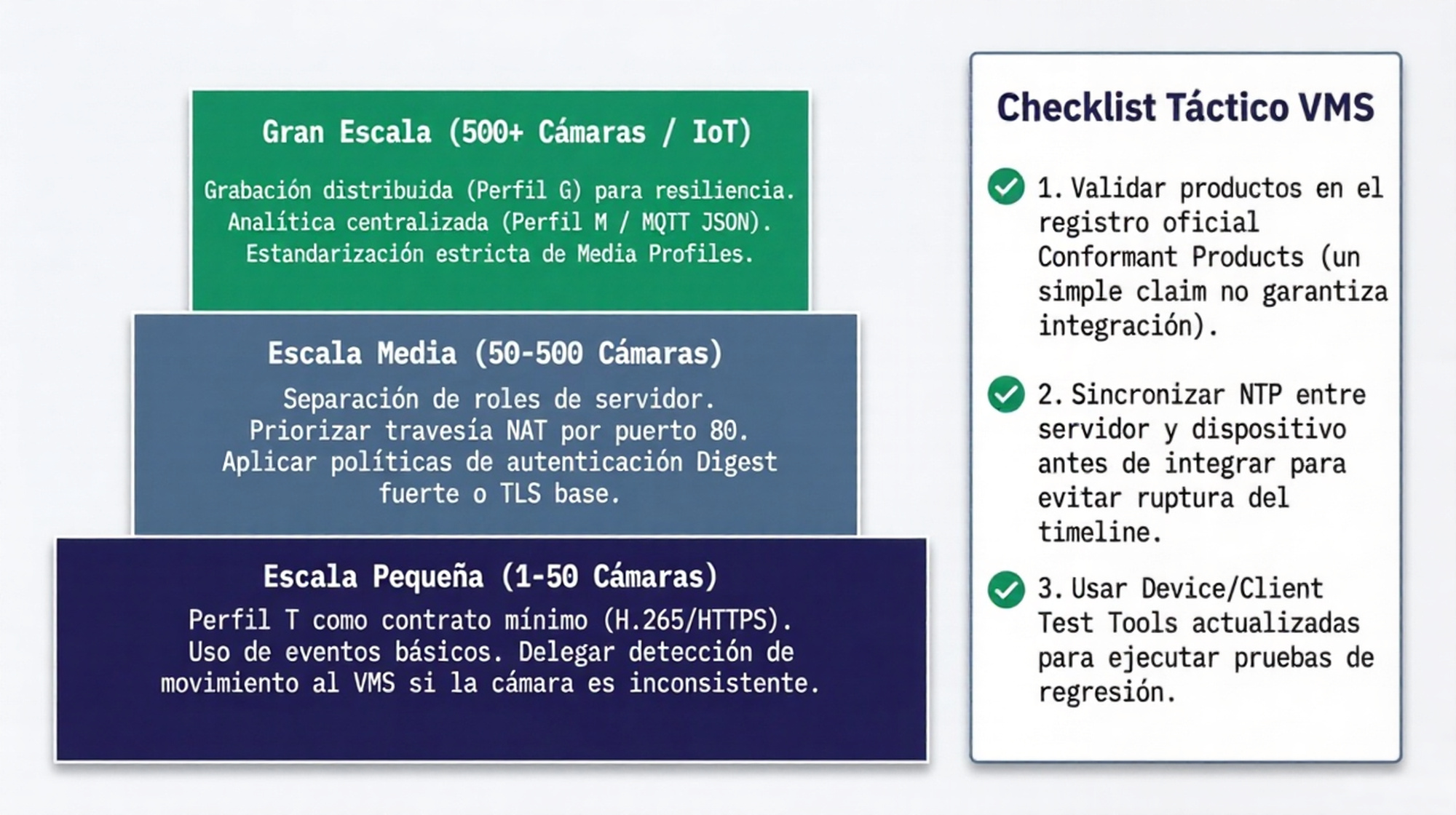 Gran Escala (500+ Cámaras / IoT)

Grabación distribuida (Perfil G) para resiliencia. Analítica centralizada (Perfil M / MQTT JSON). Estandarización estricta de Media Profiles.

Escala Media (50-500 Cámaras)

Separación de roles de servidor. Priorizar travesía NAT por puerto 80. Aplicar políticas de autenticación Digest fuerte o TLS base.

Escala Pequeña (1-50 Cámaras)

Perfil T como contrato mínimo (H.265/HTTPS). Uso de eventos básicos. Delegar detección de movimiento al VMS si la cámara es inconsistente.

Checklist Táctico VMS

1. Validar productos en el registro oficial Conformant Products (un simple claim no garantiza integración).

2. Sincronizar NTP entre servidor y dispositivo antes de integrar para evitar ruptura del timeline.

3. Usar Device/Client Test Tools actualizadas para ejecutar pruebas de regresión.